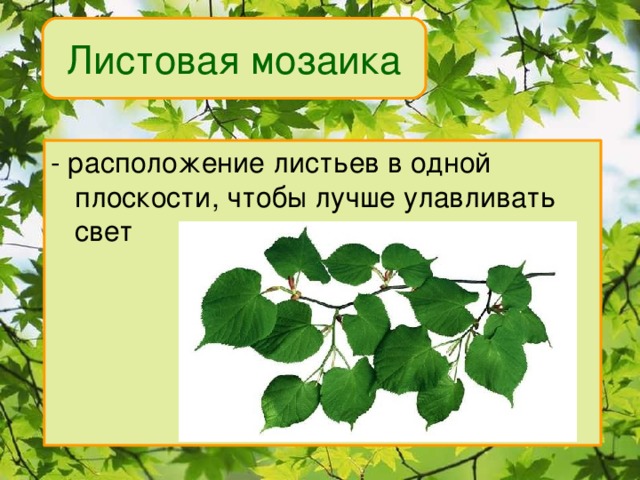 Листовая мозаика

- расположение листьев в одной плоскости, чтобы лучше улавливать свет